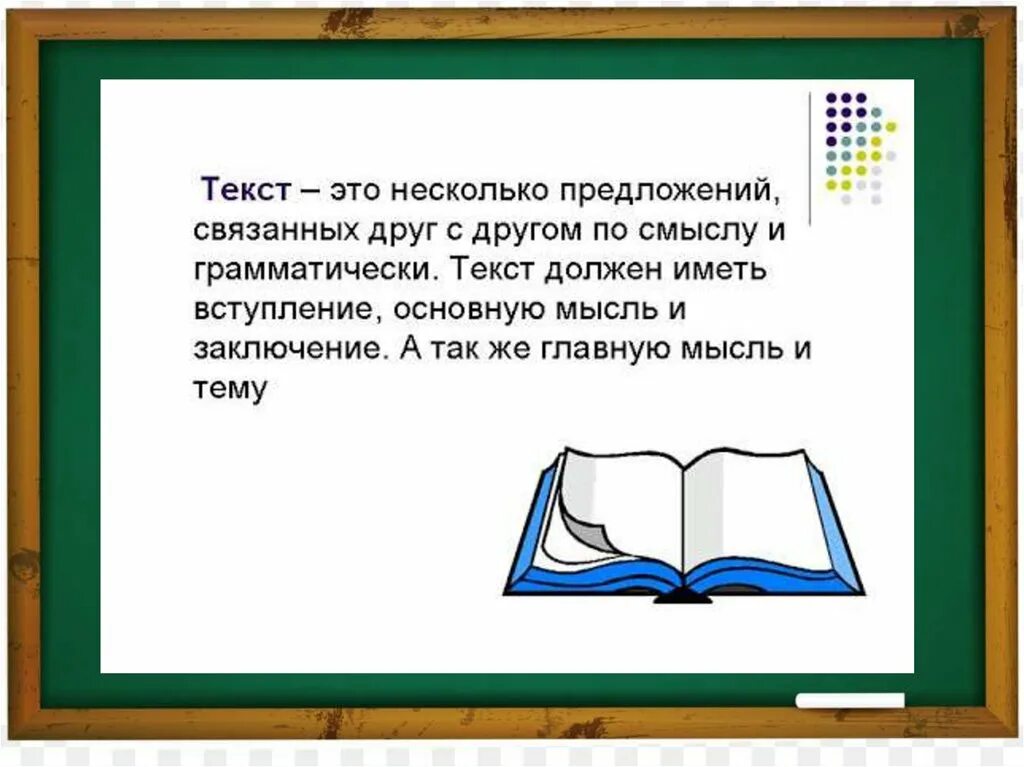 Текст – это несколько предложений, связанных друг с другом по смыслу и грамматически. Текст должен иметь вступление, основную мысль и заключение. А так же главную мысль и тему